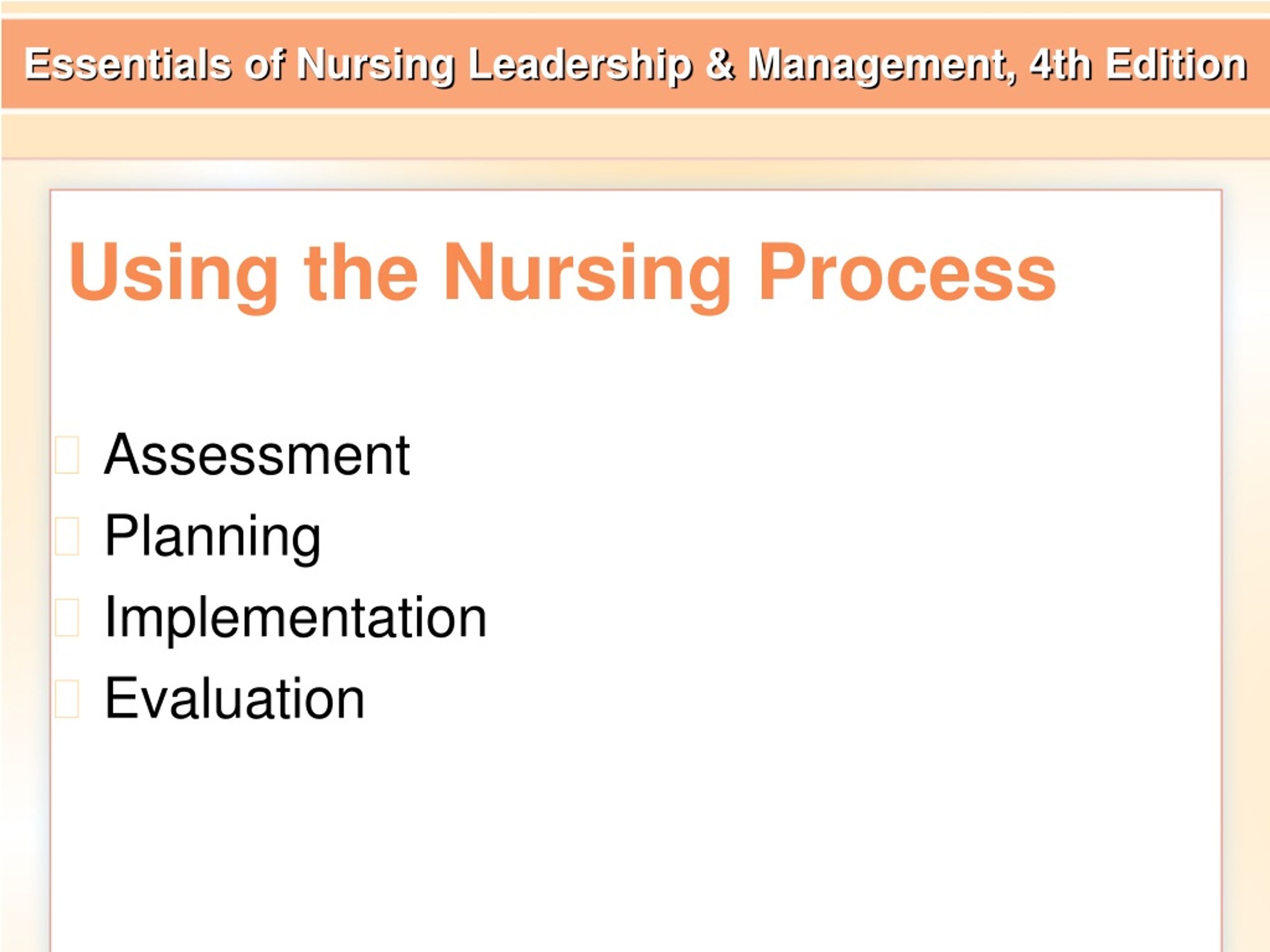 Essentials of Nursing Leadership & Management, 4th Edition

Using the Nursing Process

Assessment
Planning
Implementation
Evaluation